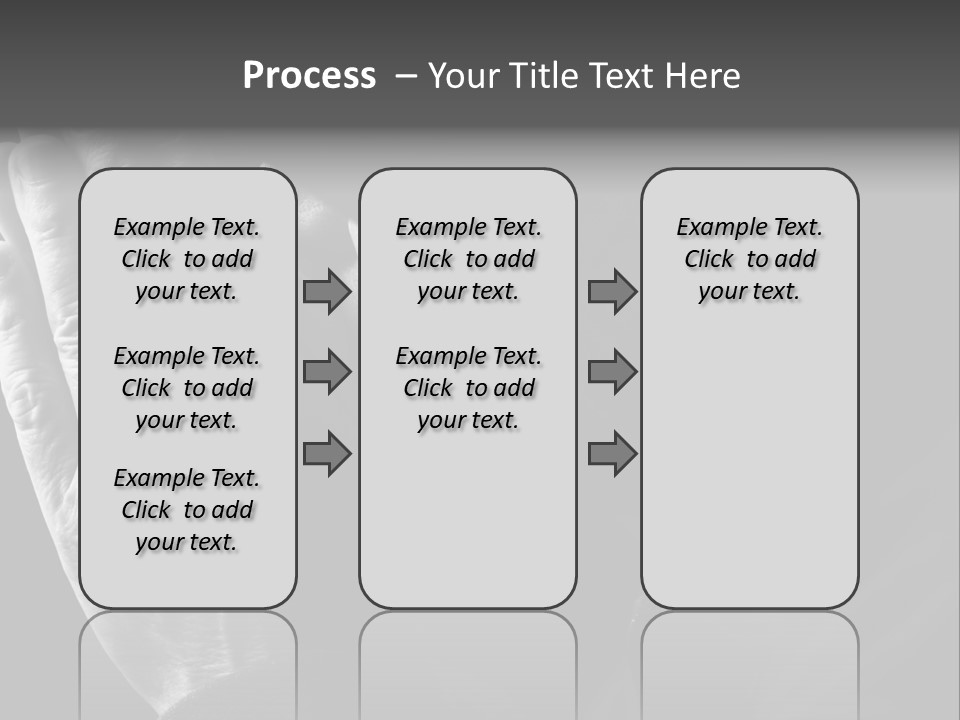 Process – Your Title Text Here

Example Text. Click to add your text.

Example Text. Click to add your text.

Example Text. Click to add your text.

Example Text. Click to add your text.

Example Text. Click to add your text.

Example Text. Click to add your text.